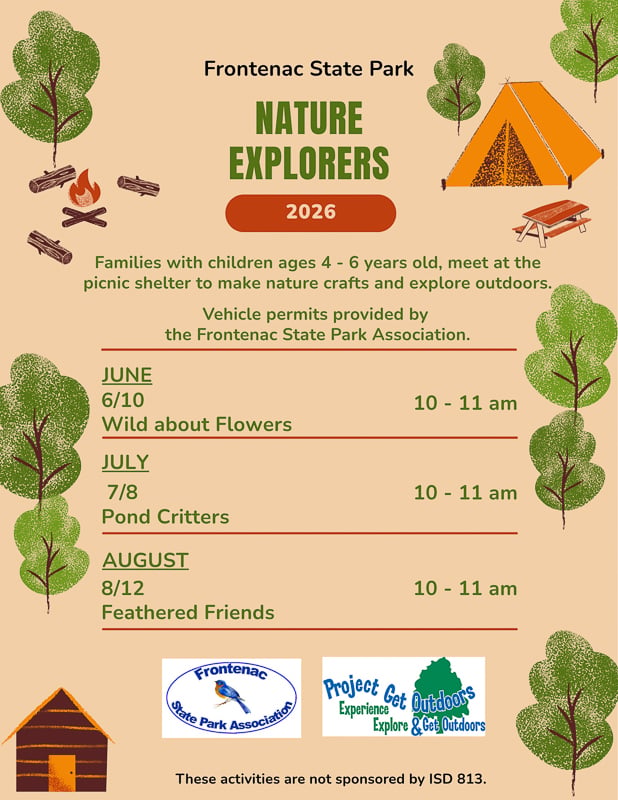 Frontenac State Park

NATURE EXPLORERS

2026

Families with children ages 4 - 6 years old, meet at the picnic shelter to make nature crafts and explore outdoors.

Vehicle permits provided by the Frontenac State Park Association.

JUNE
6/10
Wild about Flowers
10 - 11 am

JULY
7/8
Pond Critters
10 - 11 am

AUGUST
8/12
Feathered Friends
10 - 11 am

Frontenac State Park Association

Project Get Outdoors
Experience Explore & Get Outdoors

These activities are not sponsored by ISD 813.